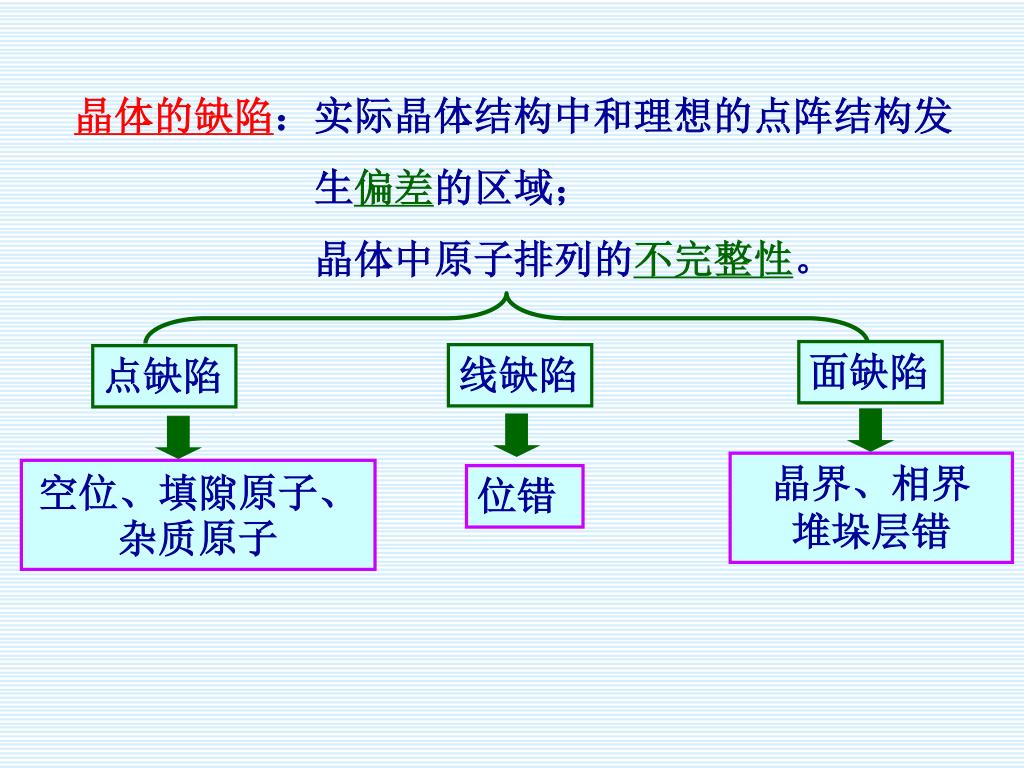 晶体的缺陷：实际晶体结构中和理想的点阵结构发生偏差的区域；

晶体中原子排列的不完整性。

点缺陷

线缺陷

面缺陷

空位、填隙原子、杂质原子

位错

晶界、相界
堆垛层错